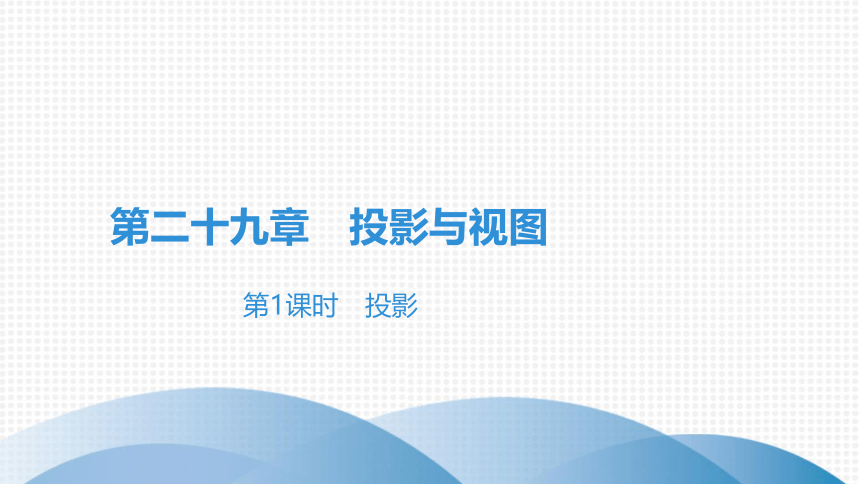 第二十九章　投影与视图

第1课时　投影